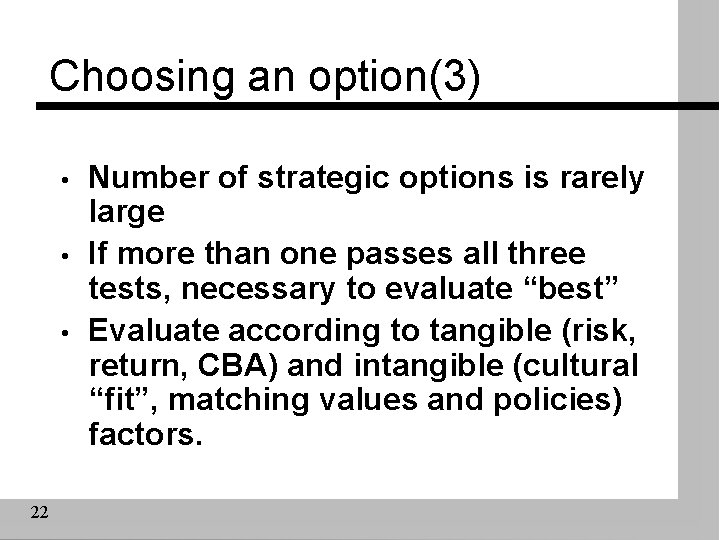 Choosing an option(3)

• Number of strategic options is rarely large

• If more than one passes all three tests, necessary to evaluate “best”

• Evaluate according to tangible (risk, return, CBA) and intangible (cultural “fit”, matching values and policies) factors.

22